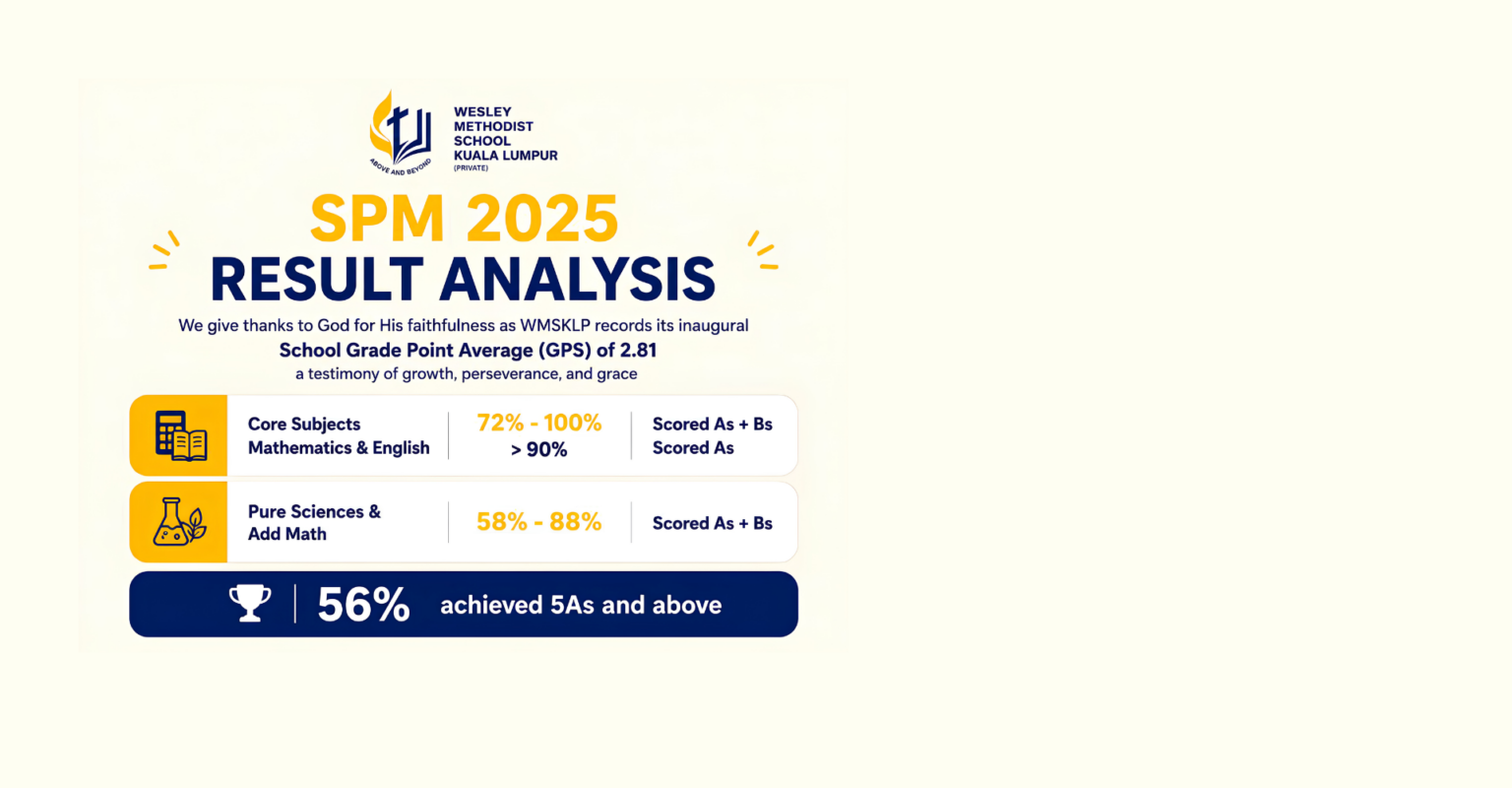 ABOVE AND BEYOND

WESLEY
METHODIST
SCHOOL
KUALA LUMPUR
(PRIVATE)

SPM 2025
RESULT ANALYSIS

We give thanks to God for His faithfulness as WMSKLP records its inaugural
School Grade Point Average (GPS) of 2.81
a testimony of growth, perseverance, and grace

Core Subjects
Mathematics & English

72% - 100%
> 90%

Scored As + Bs
Scored As

Pure Sciences &
Add Math

58% - 88%

Scored As + Bs

56% achieved 5As and above